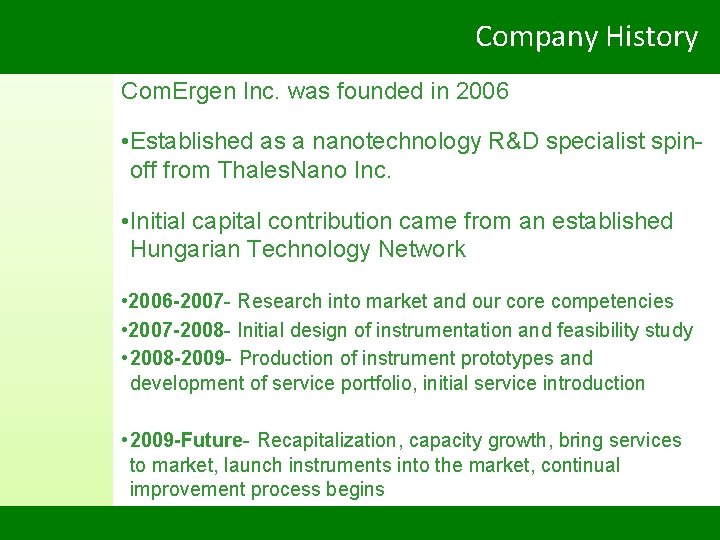 Company History

ComErgen Inc. was founded in 2006

•Established as a nanotechnology R&D specialist spin-off from ThalesNano Inc.

•Initial capital contribution came from an established Hungarian Technology Network

•2006-2007- Research into market and our core competencies
•2007-2008- Initial design of instrumentation and feasibility study
•2008-2009- Production of instrument prototypes and development of service portfolio, initial service introduction

•2009-Future- Recapitalization, capacity growth, bring services to market, launch instruments into the market, continual improvement process begins